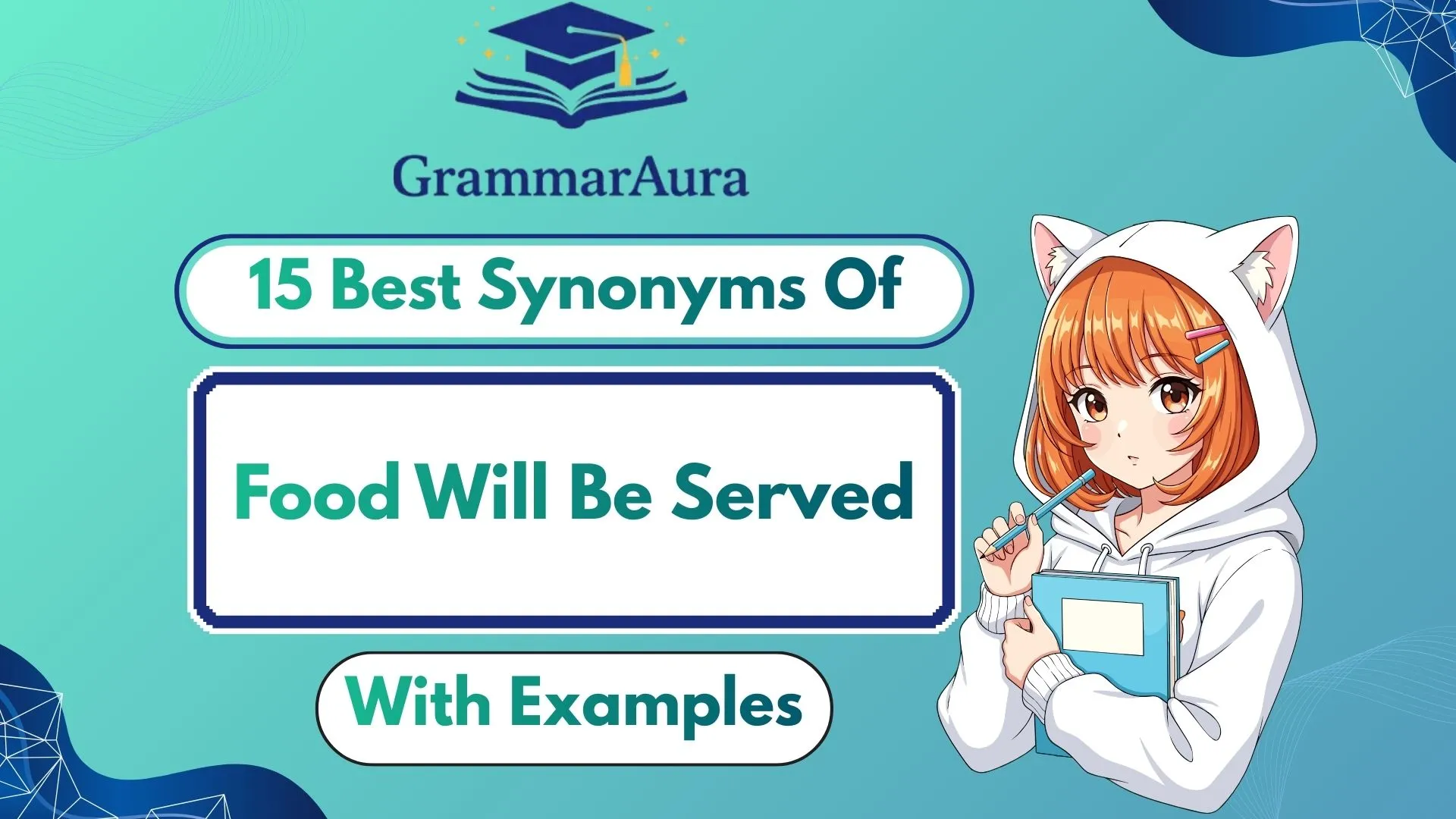 GrammarAura

15 Best Synonyms Of

Food Will Be Served

With Examples